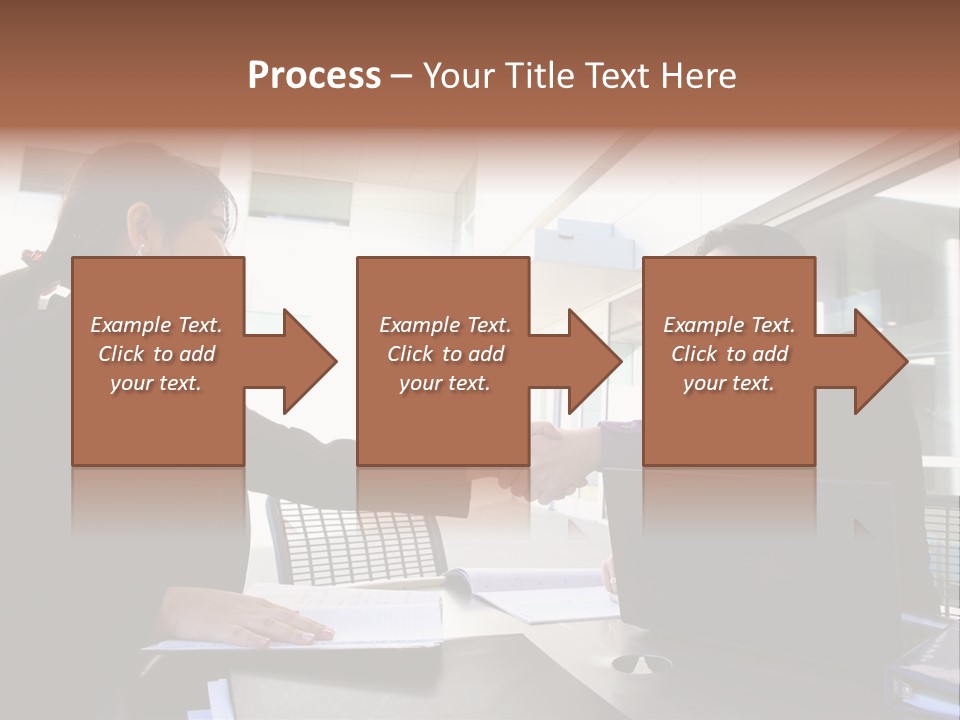 Process – Your Title Text Here

Example Text. Click to add your text.

Example Text. Click to add your text.

Example Text. Click to add your text.